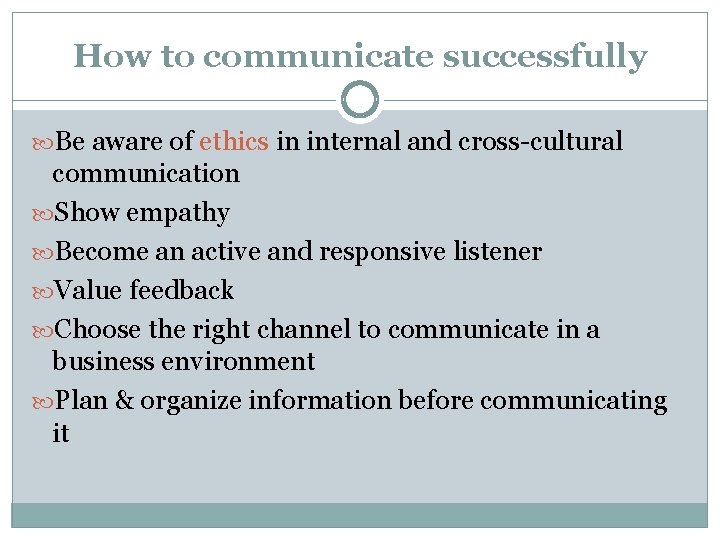 How to communicate successfully

Be aware of ethics in internal and cross-cultural communication

Show empathy

Become an active and responsive listener

Value feedback

Choose the right channel to communicate in a business environment

Plan & organize information before communicating it